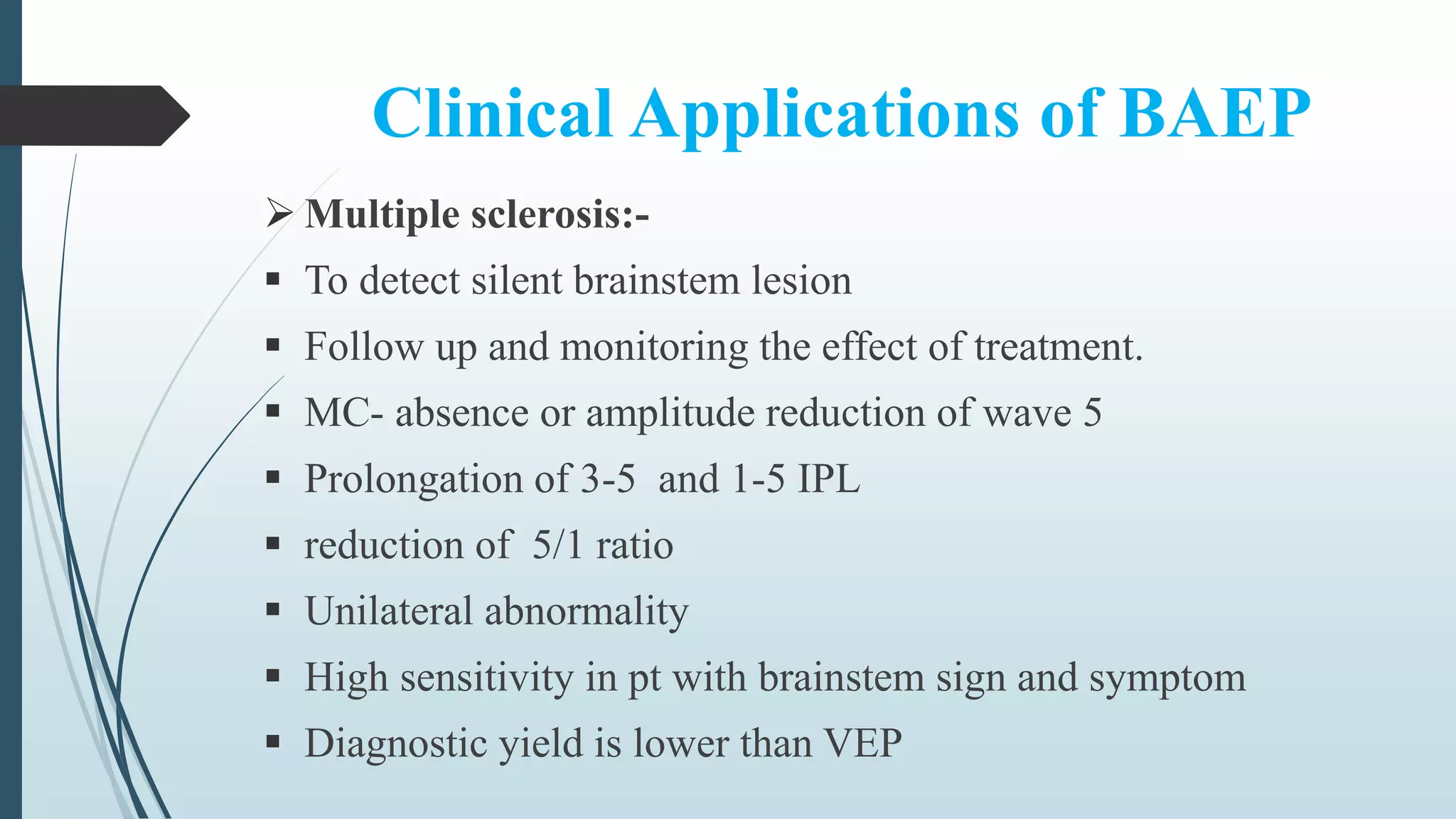 Clinical Applications of BAEP

➢ Multiple sclerosis:-

▪ To detect silent brainstem lesion

▪ Follow up and monitoring the effect of treatment.

▪ MC- absence or amplitude reduction of wave 5

▪ Prolongation of 3-5 and 1-5 IPL

▪ reduction of 5/1 ratio

▪ Unilateral abnormality

▪ High sensitivity in pt with brainstem sign and symptom

▪ Diagnostic yield is lower than VEP